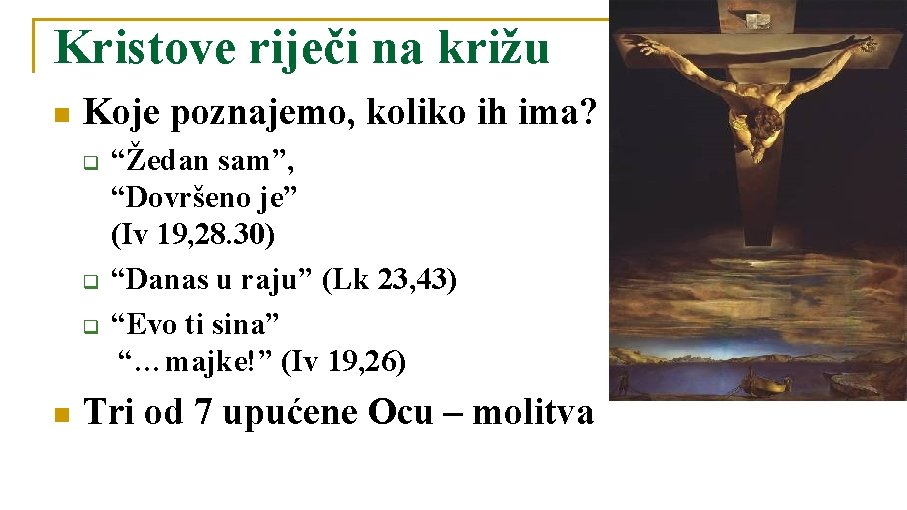 Kristove riječi na križu

Koje poznajemo, koliko ih ima?

“Žedan sam”, “Dovršeno je” (Iv 19,28.30)

“Danas u raju” (Lk 23,43)

“Evo ti sina” “…majke!” (Iv 19,26)

Tri od 7 upućene Ocu – molitva